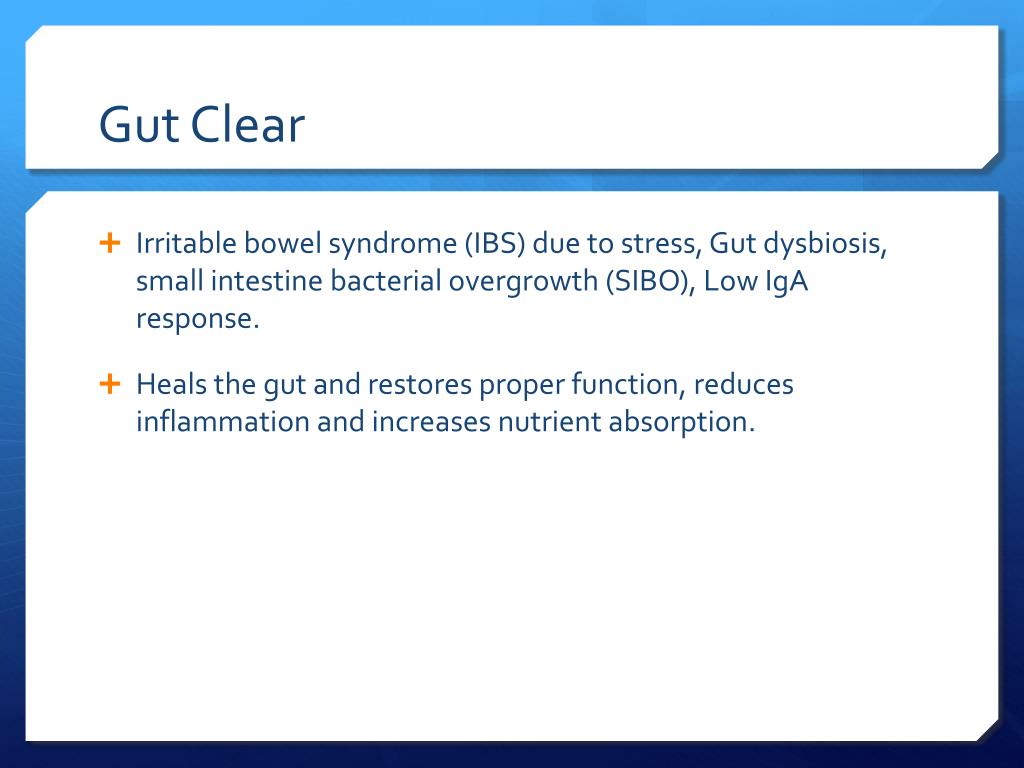 Gut Clear

+ Irritable bowel syndrome (IBS) due to stress, Gut dysbiosis, small intestine bacterial overgrowth (SIBO), Low IgA response.

+ Heals the gut and restores proper function, reduces inflammation and increases nutrient absorption.